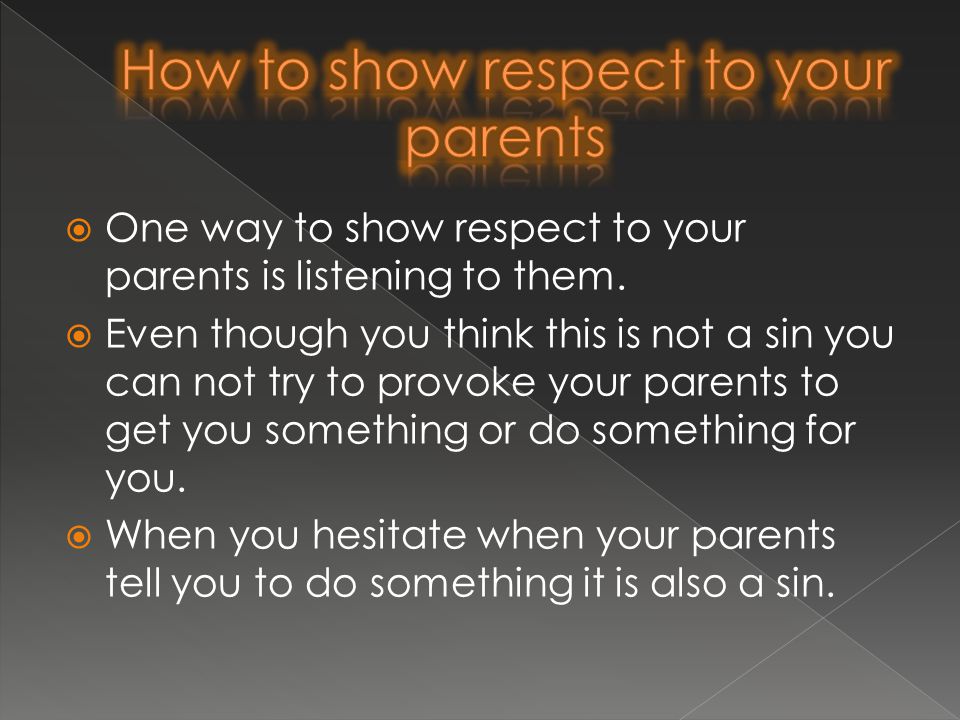 How to show respect to your parents

One way to show respect to your parents is listening to them.

Even though you think this is not a sin you can not try to provoke your parents to get you something or do something for you.

When you hesitate when your parents tell you to do something it is also a sin.